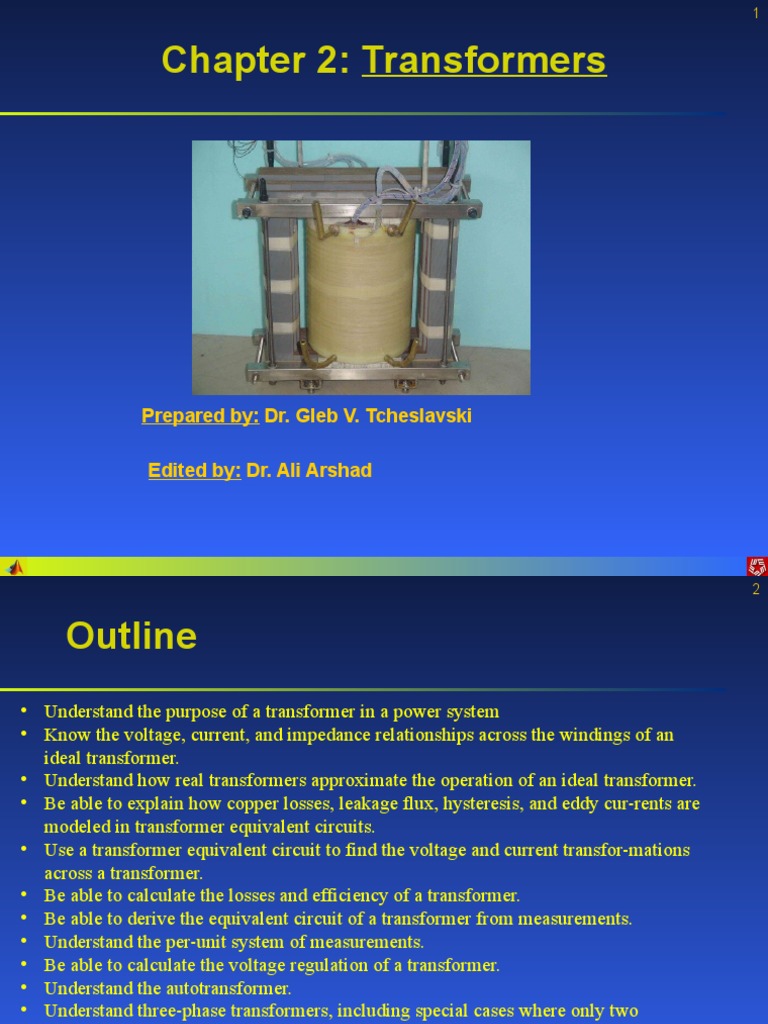 1

Chapter 2: Transformers

Prepared by: Dr. Gleb V. Tcheslavski

Edited by: Dr. Ali Arshad

2

Outline

• Understand the purpose of a transformer in a power system
• Know the voltage, current, and impedance relationships across the windings of an ideal transformer.
• Understand how real transformers approximate the operation of an ideal transformer.
• Be able to explain how copper losses, leakage flux, hysteresis, and eddy cur-rents are modeled in transformer equivalent circuits.
• Use a transformer equivalent circuit to find the voltage and current transfor-mations across a transformer.
• Be able to calculate the losses and efficiency of a transformer.
• Be able to derive the equivalent circuit of a transformer from measurements.
• Understand the per-unit system of measurements.
• Be able to calculate the voltage regulation of a transformer.
• Understand the autotransformer.
• Understand three-phase transformers, including special cases where only two